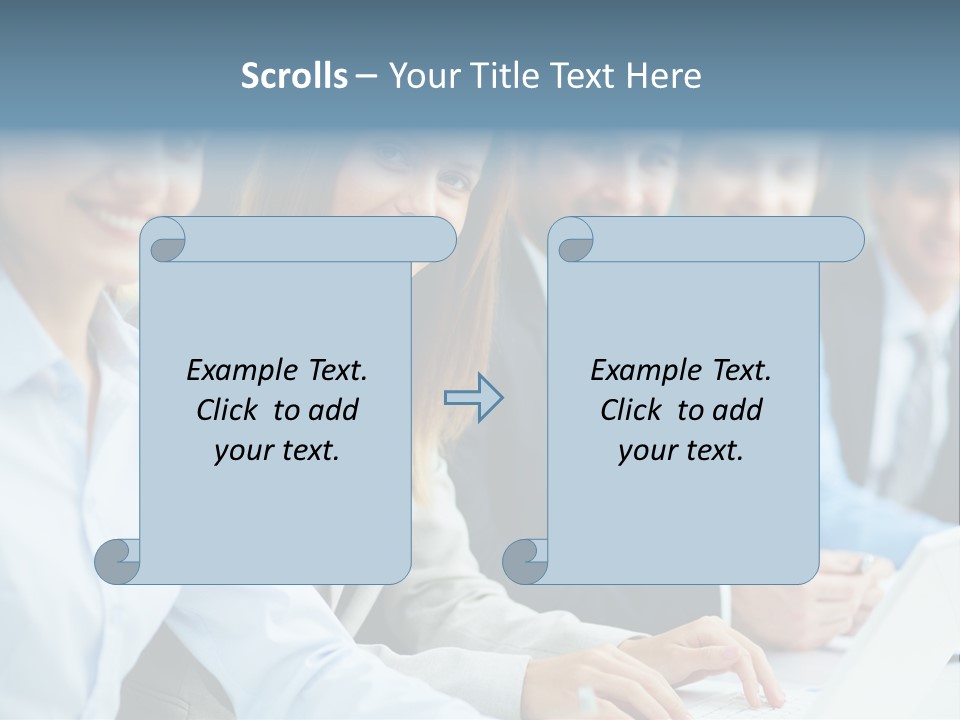 Scrolls – Your Title Text Here

Example Text. Click to add your text.

Example Text. Click to add your text.